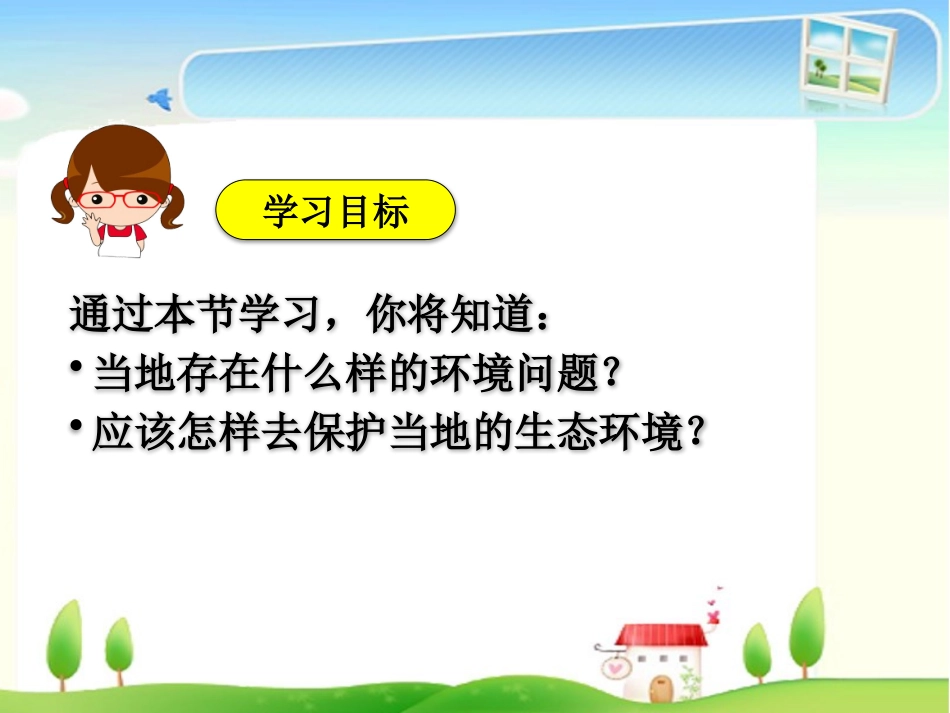 学习目标

通过本节学习，你将知道：

• 当地存在什么样的环境问题？

• 应该怎样去保护当地的生态环境？